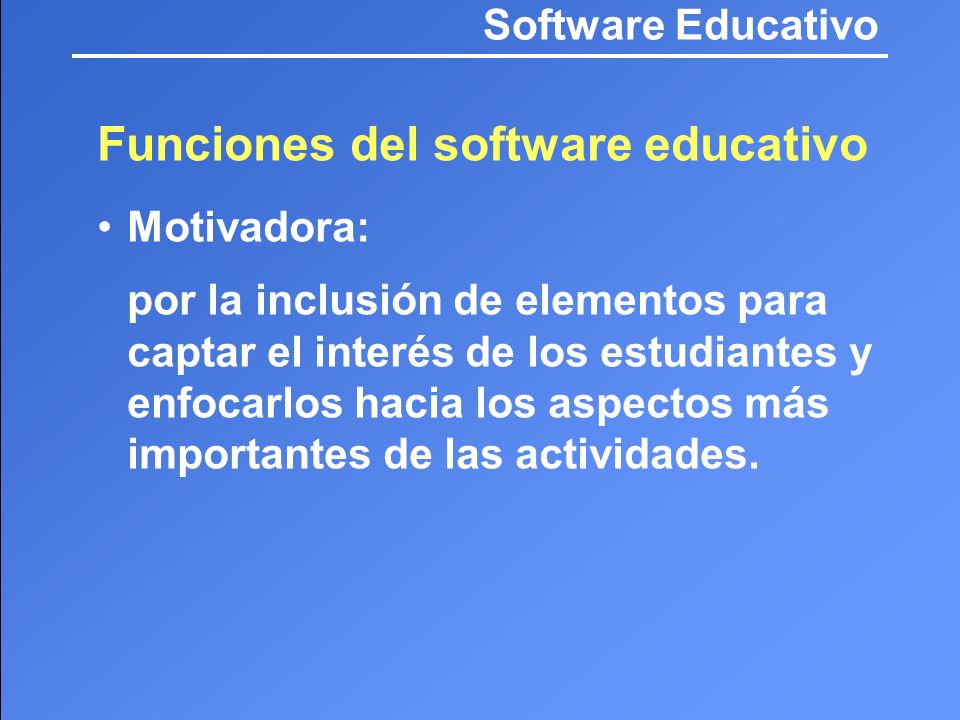 Software Educativo

Funciones del software educativo

• Motivadora:

por la inclusión de elementos para captar el interés de los estudiantes y enfocarlos hacia los aspectos más importantes de las actividades.